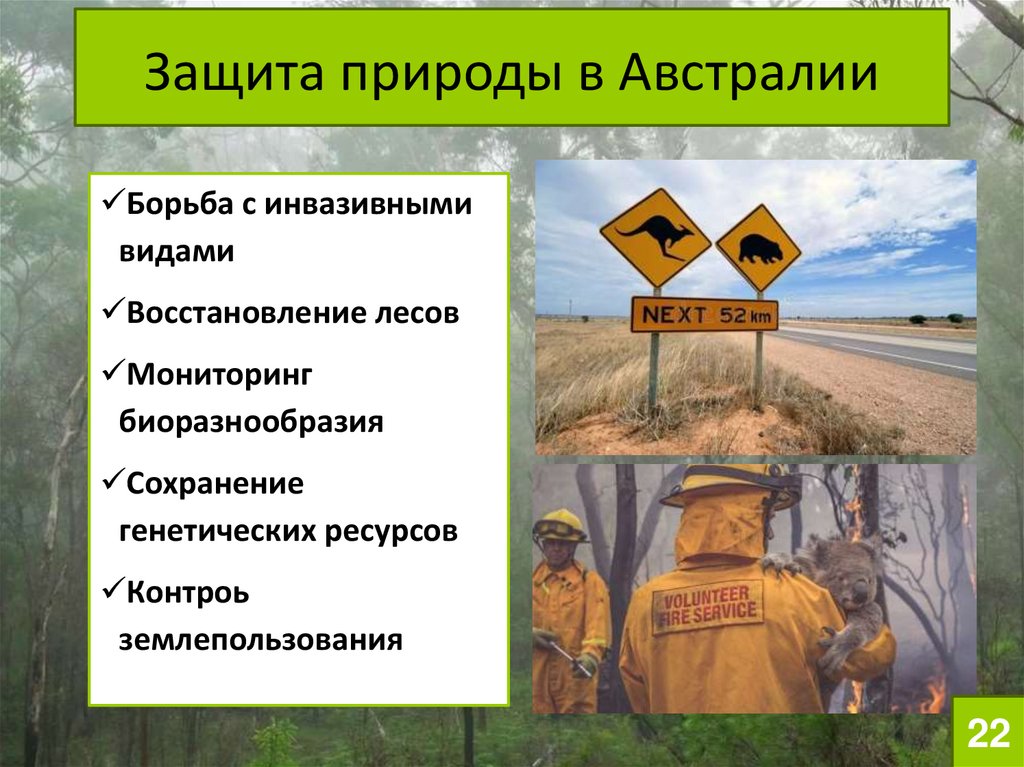 Защита природы в Австралии

✓Борьба с инвазивными видами

✓Восстановление лесов

✓Мониторинг биоразнообразия

✓Сохранение генетических ресурсов

✓Контроь землепользования

NEXT 52 km

VOLUNTEER FIRE SERVICE

22